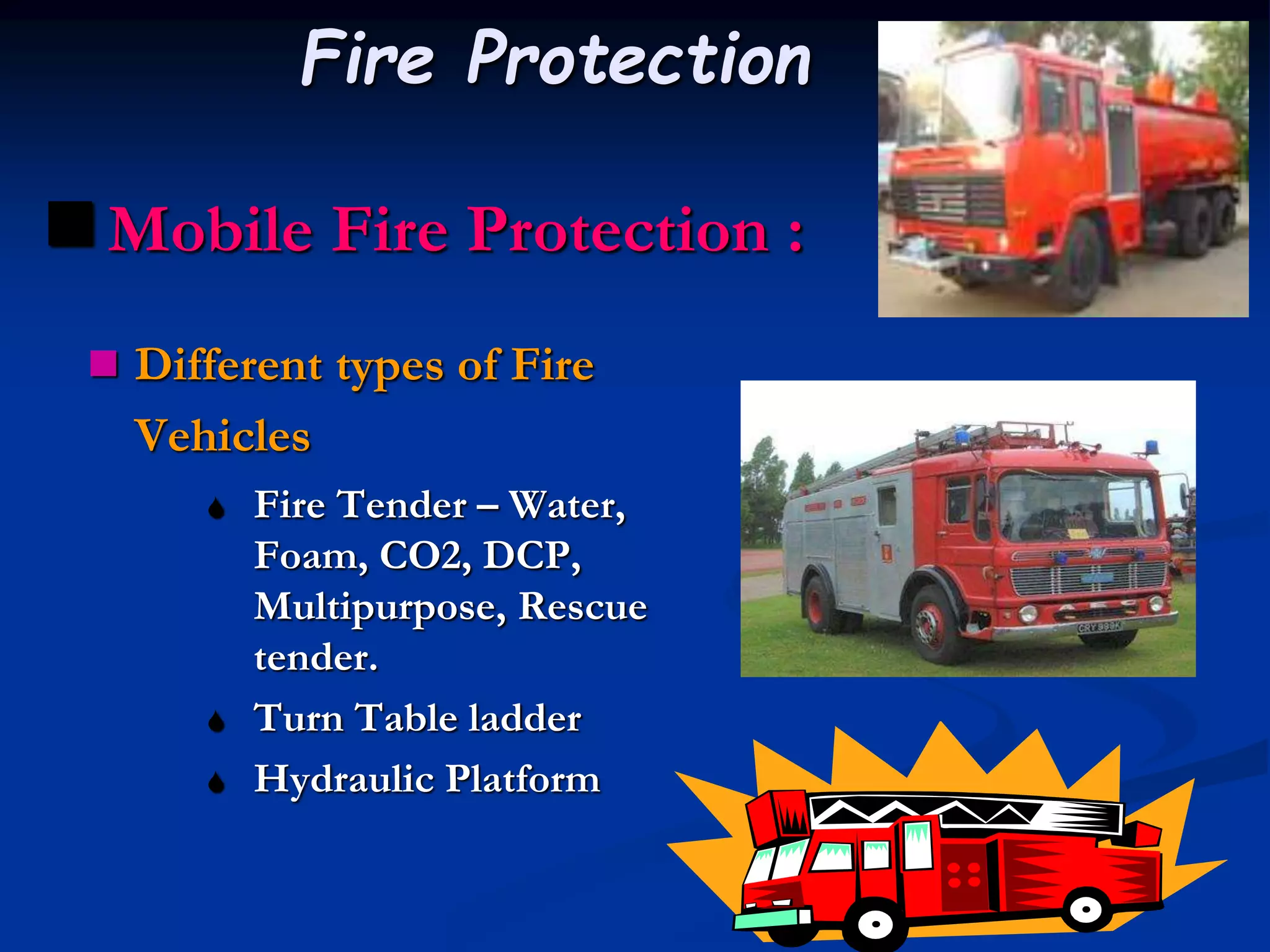 Fire Protection

Mobile Fire Protection :

Different types of Fire Vehicles

Fire Tender – Water, Foam, CO2, DCP, Multipurpose, Rescue tender.

Turn Table ladder

Hydraulic Platform

CRY 989K